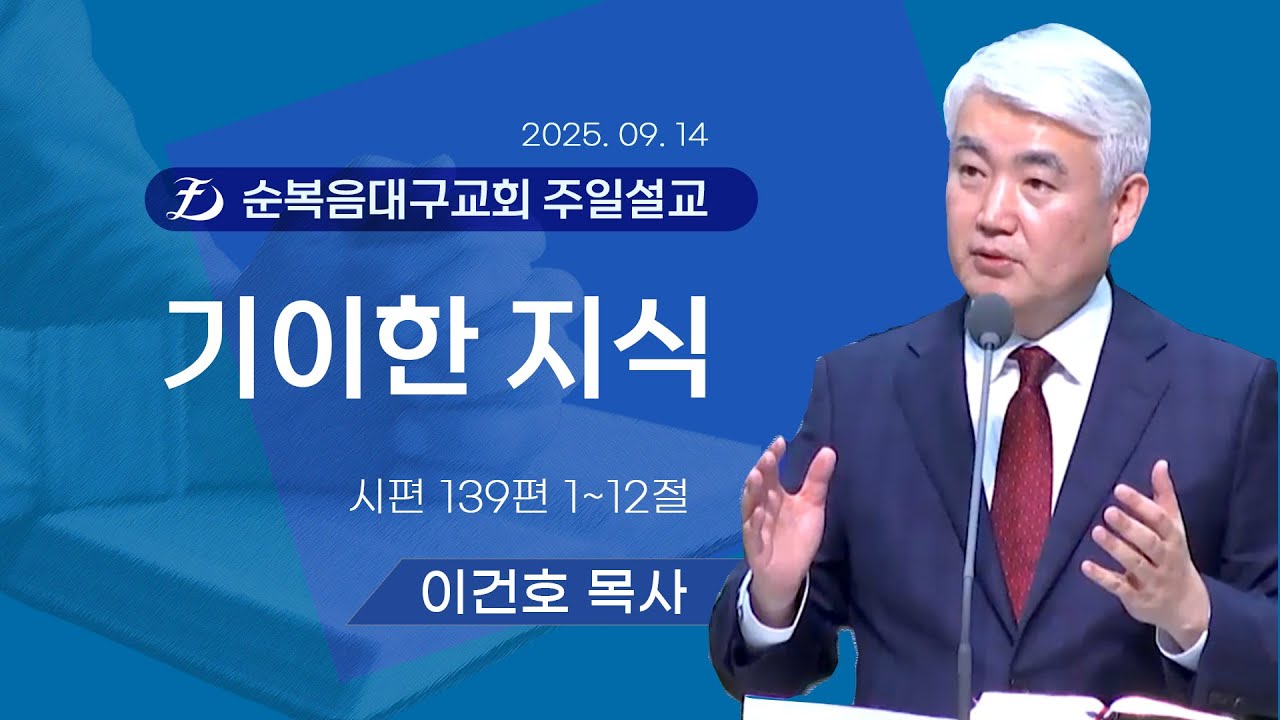 2025. 09. 14

순복음대구교회 주일설교

기이한 지식

시편 139편 1~12절

이건호 목사